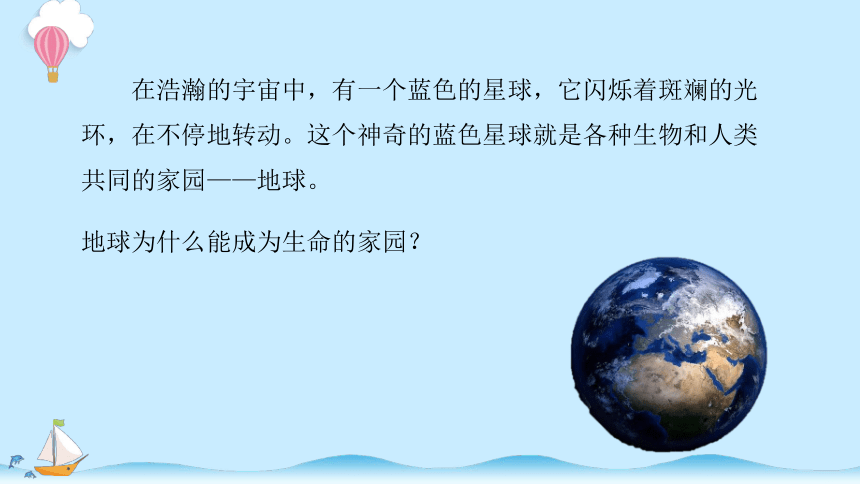 在浩瀚的宇宙中，有一个蓝色的星球，它闪烁着斑斓的光环，在不停地转动。这个神奇的蓝色星球就是各种生物和人类共同的家园——地球。

地球为什么能成为生命的家园？